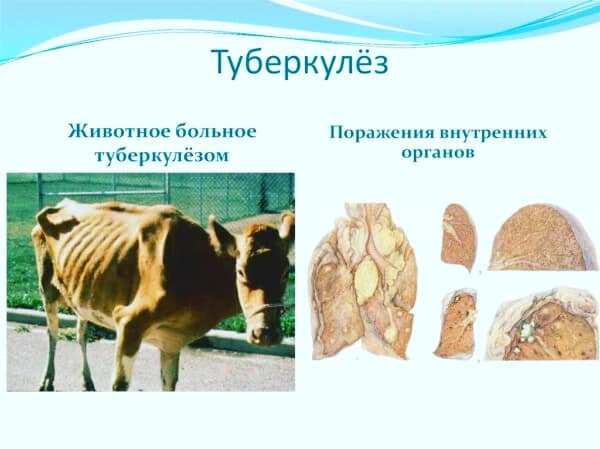 Туберкулёз

Животное больное туберкулёзом

Поражения внутренних органов